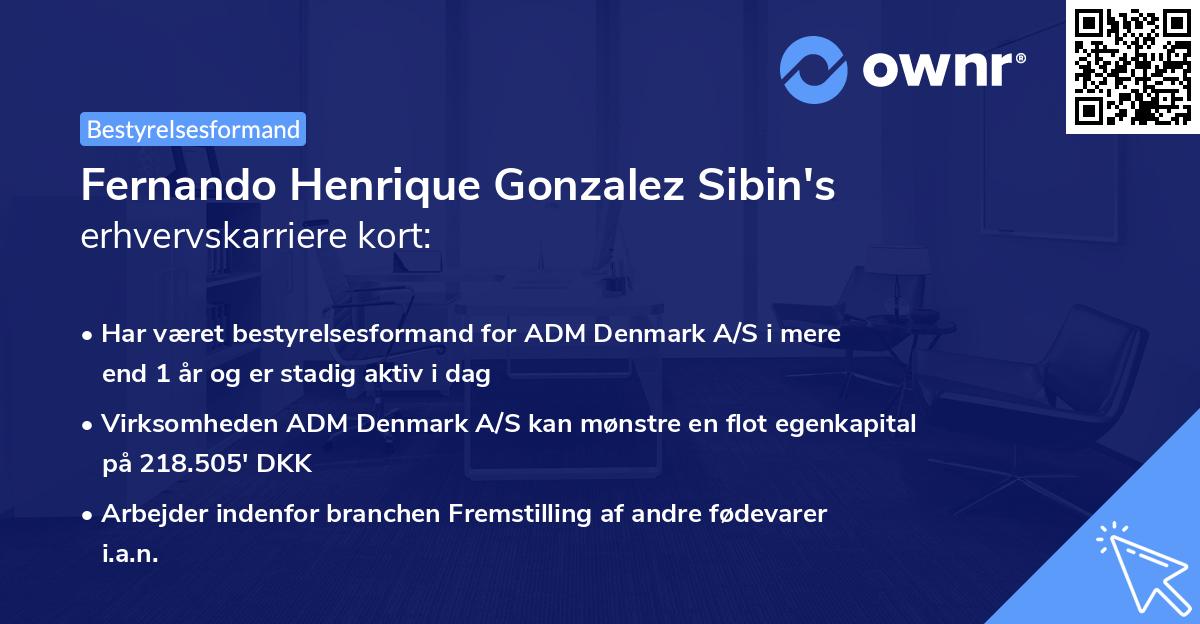 ownr®

Bestyrelsesformand

Fernando Henrique Gonzalez Sibin's erhvervskarriere kort:

• Har været bestyrelsesformand for ADM Denmark A/S i mere end 1 år og er stadig aktiv i dag

• Virksomheden ADM Denmark A/S kan mønstre en flot egenkapital på 218.505' DKK

• Arbejder indenfor branchen Fremstilling af andre fødevarer i.a.n.